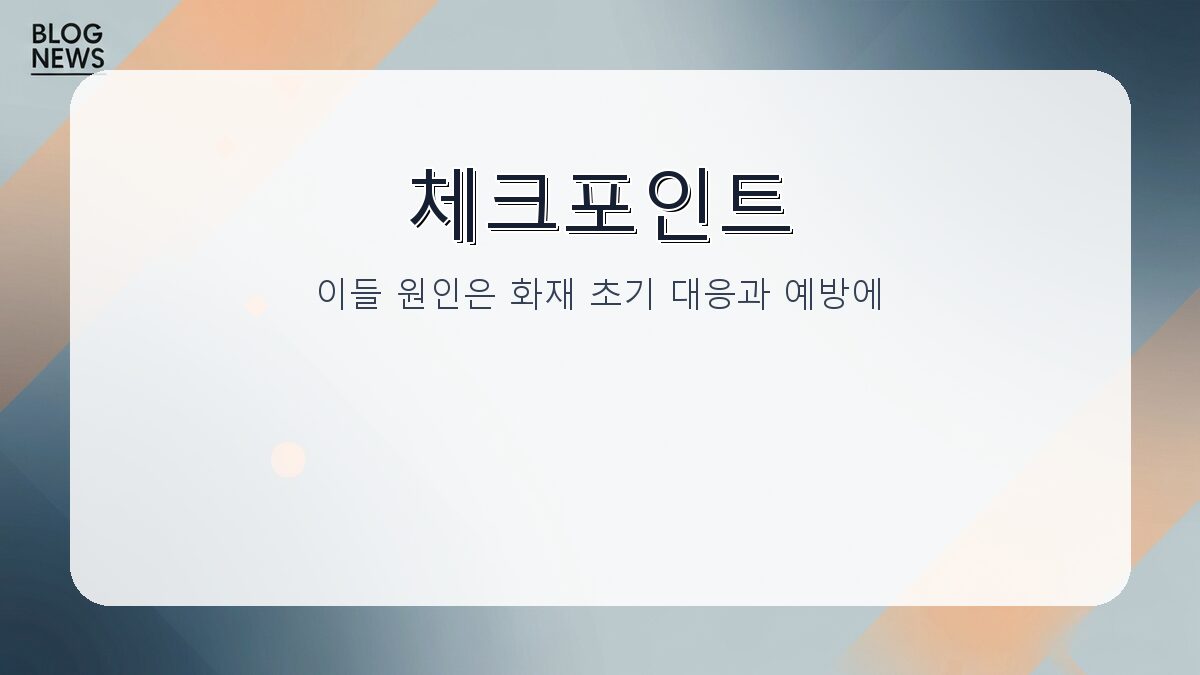 BLOG
NEWS

체크포인트

이들 원인은 화재 초기 대응과 예방에